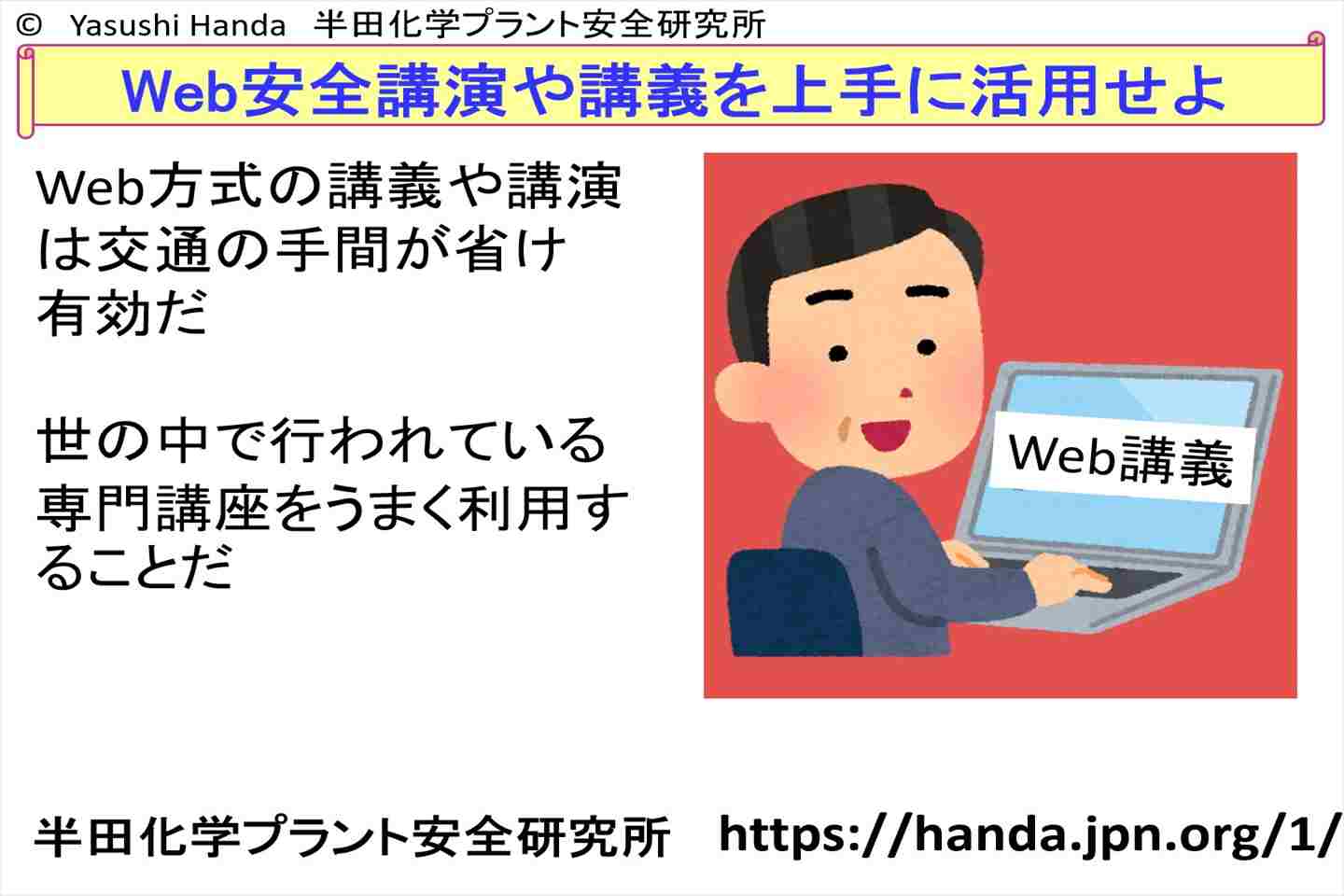 © Yasushi Handa 半田化学プラント安全研究所

Web安全講演や講義を上手に活用せよ

Web方式の講義や講演は交通の手間が省け有効だ

世の中で行われている専門講座をうまく利用することだ

Web講義

半田化学プラント安全研究所 https://handa.jpn.org/1/